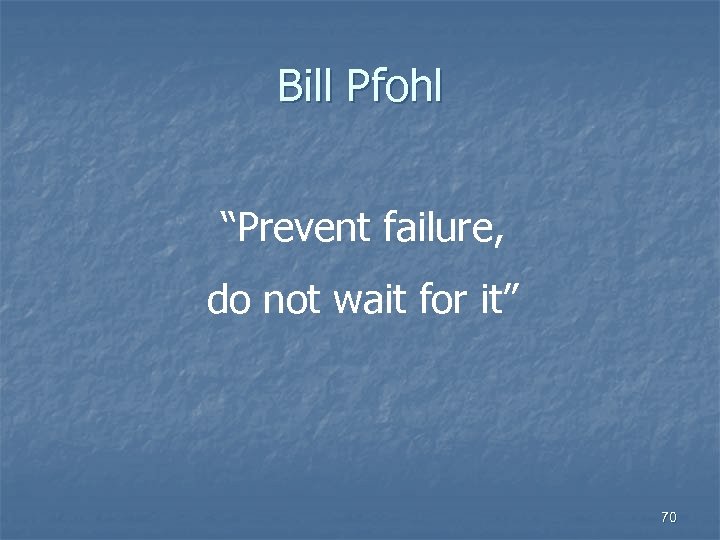 Bill Pfohl

“Prevent failure,
do not wait for it”

70